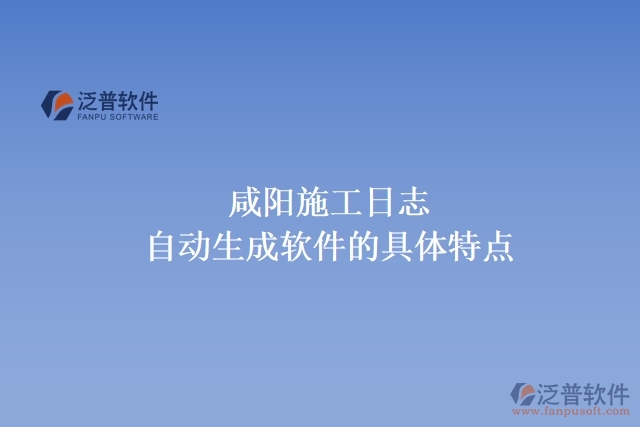 泛普软件
FANPU SOFTWARE

咸阳施工日志
自动生成软件的具体特点

泛普软件
www.fanpusoft.com